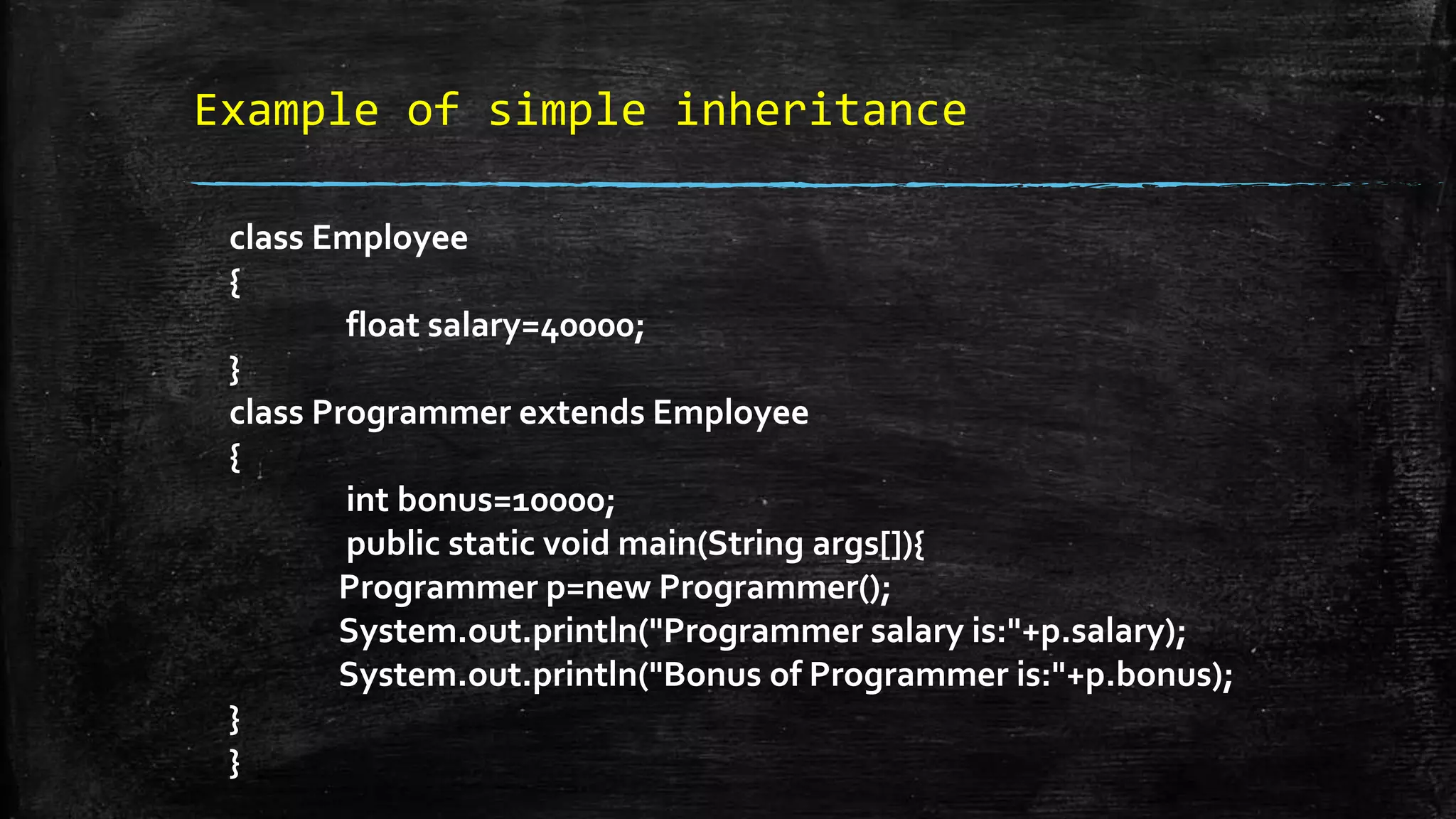 Example of simple inheritance

class Employee
{
float salary=40000;
}
class Programmer extends Employee
{
int bonus=10000;
public static void main(String args[]){
Programmer p=new Programmer();
System.out.println("Programmer salary is:"+p.salary);
System.out.println("Bonus of Programmer is:"+p.bonus);
}
}